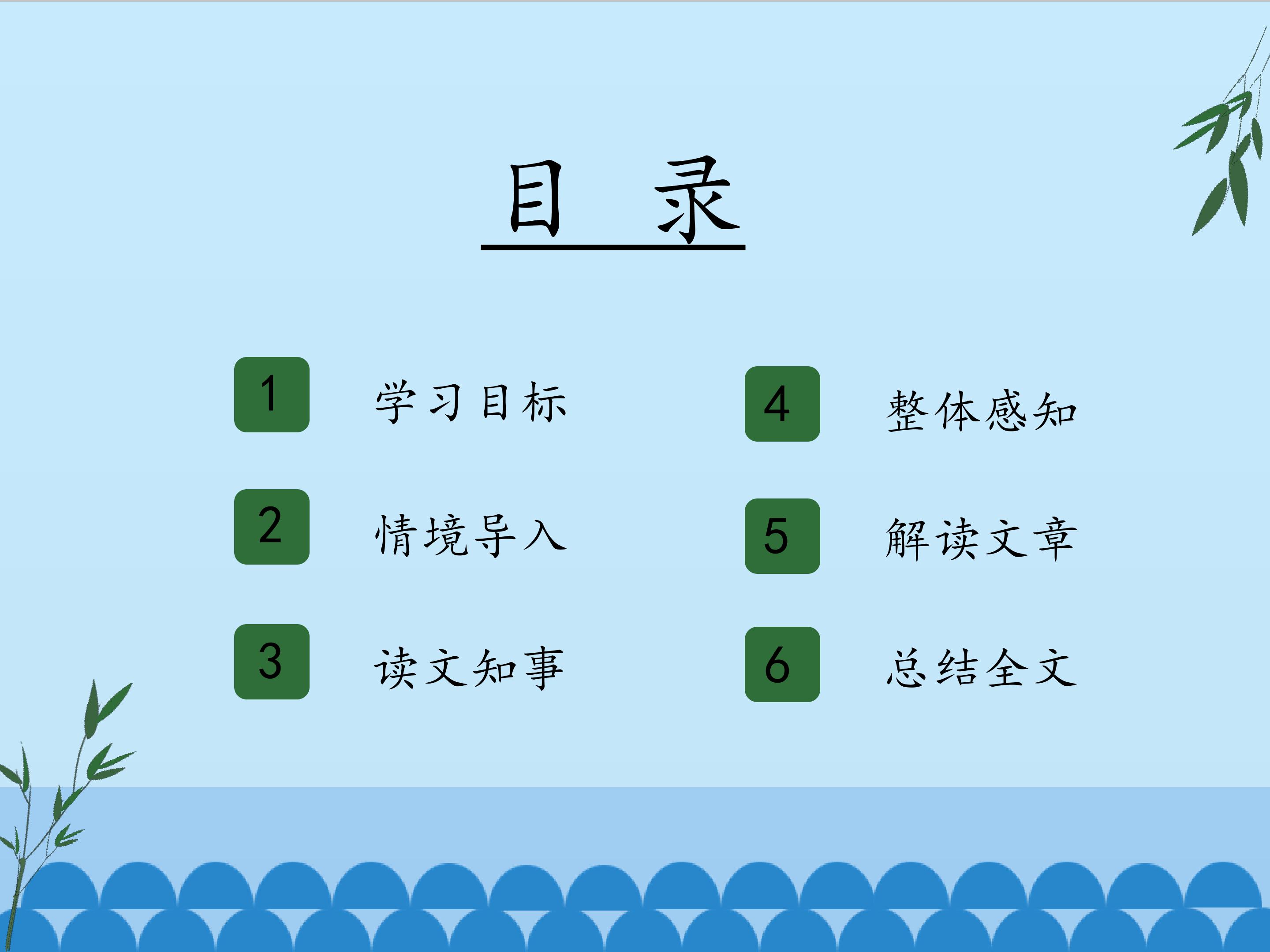 目 录

1 学习目标

2 情境导入

3 读文知事

4 整体感知

5 解读文章

6 总结全文